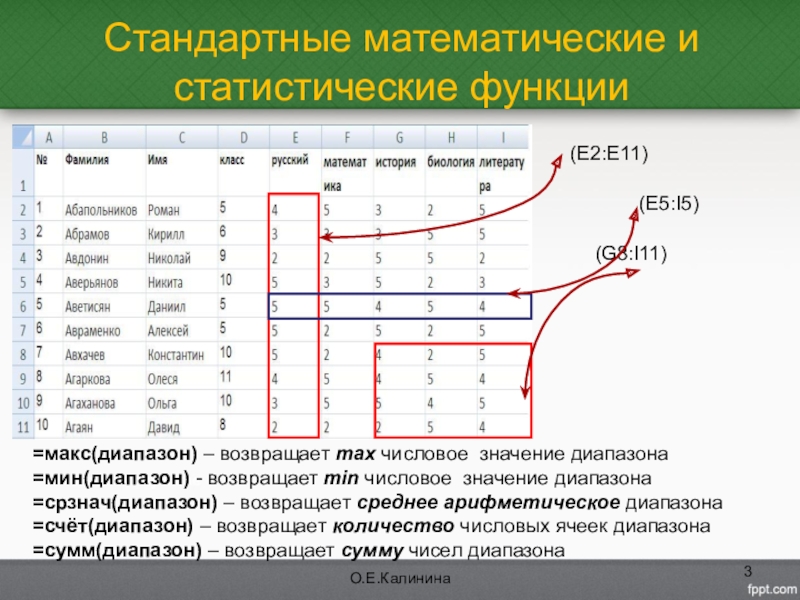 Стандартные математические и статистические функции

|  | A | B | C | D | E | F | G | H | I |
|---|---|---|---|---|---|---|---|---|---|
| 1 | № | Фамилия | Имя | класс | русский | математика | история | биология | литература |
| 2 | 1 | Абапольников | Роман | 5 | 4 | 5 | 3 | 2 | 5 |
| 3 | 2 | Абрамов | Кирилл | 6 | 3 | 3 | 3 | 5 | 5 |
| 4 | 3 | Авдонин | Николай | 9 | 2 | 2 | 5 | 5 | 2 |
| 5 | 4 | Аверьянов | Никита | 10 | 5 | 3 | 5 | 2 | 3 |
| 6 | 5 | Аветисян | Даниил | 5 | 5 | 5 | 4 | 5 | 4 |
| 7 | 6 | Авраменко | Алексей | 5 | 5 | 2 | 5 | 2 | 5 |
| 8 | 7 | Авхачев | Константин | 10 | 5 | 2 | 4 | 2 | 5 |
| 9 | 8 | Агаркова | Олеся | 11 | 4 | 5 | 4 | 5 | 4 |
| 10 | 9 | Агаханова | Ольга | 10 | 3 | 5 | 5 | 4 | 5 |
| 11 | 10 | Агаян | Давид | 8 | 2 | 2 | 2 | 5 | 4 |

(E2:E11)

(E5:I5)

(G8:I11)

=макс(диапазон) – возвращает max числовое значение диапазона
=мин(диапазон) - возвращает min числовое значение диапазона
=срзнач(диапазон) – возвращает среднее арифметическое диапазона
=счёт(диапазон) – возвращает количество числовых ячеек диапазона
=сумм(диапазон) – возвращает сумму чисел диапазона

О.Е.Калинина

3

fppt.com